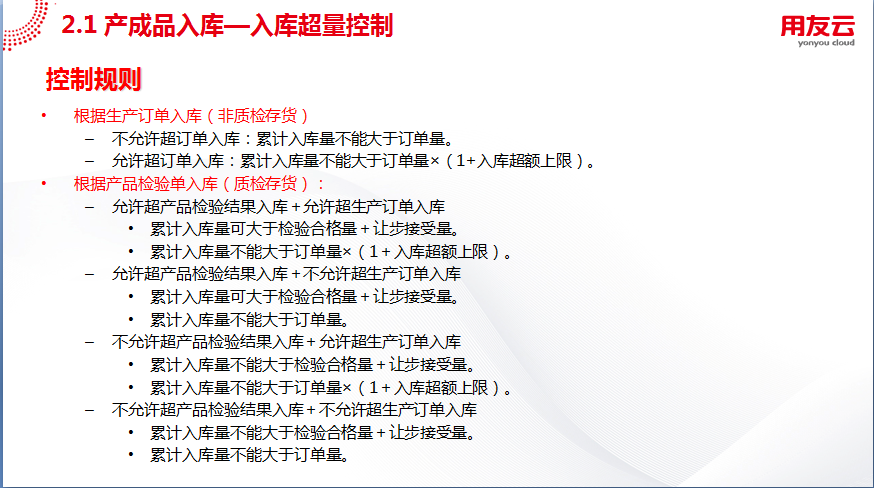 2.1 产成品入库—入库超量控制

用友云
yonyou cloud

控制规则

• 根据生产订单入库（非质检存货）
 – 不允许超订单入库：累计入库量不能大于订单量。
 – 允许超订单入库：累计入库量不能大于订单量×（1+入库超额上限）。
• 根据产品检验单入库（质检存货）：
 – 允许超产品检验结果入库＋允许超生产订单入库
  • 累计入库量可大于检验合格量＋让步接受量。
  • 累计入库量不能大于订单量×（1＋入库超额上限）。
 – 允许超产品检验结果入库＋不允许超生产订单入库
  • 累计入库量可大于检验合格量＋让步接受量。
  • 累计入库量不能大于订单量。
 – 不允许超产品检验结果入库＋允许超生产订单入库
  • 累计入库量不能大于检验合格量＋让步接受量。
  • 累计入库量不能大于订单量×（1＋入库超额上限）。
 – 不允许超产品检验结果入库＋不允许超生产订单入库
  • 累计入库量不能大于检验合格量＋让步接受量。
  • 累计入库量不能大于订单量。